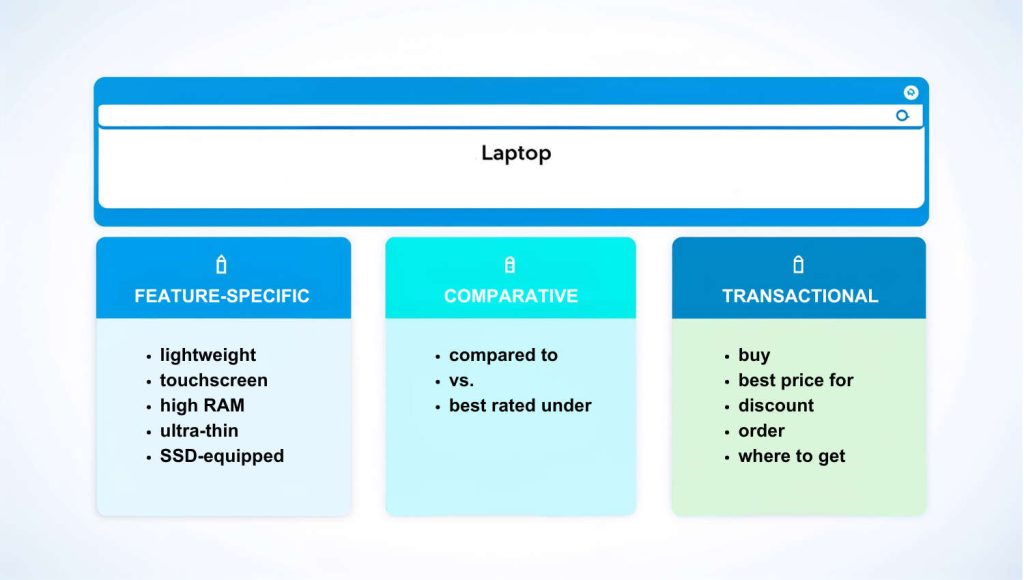 Laptop

FEATURE-SPECIFIC

- lightweight
- touchscreen
- high RAM
- ultra-thin
- SSD-equipped

COMPARATIVE

- compared to
- vs.
- best rated under

TRANSACTIONAL

- buy
- best price for
- discount
- order
- where to get